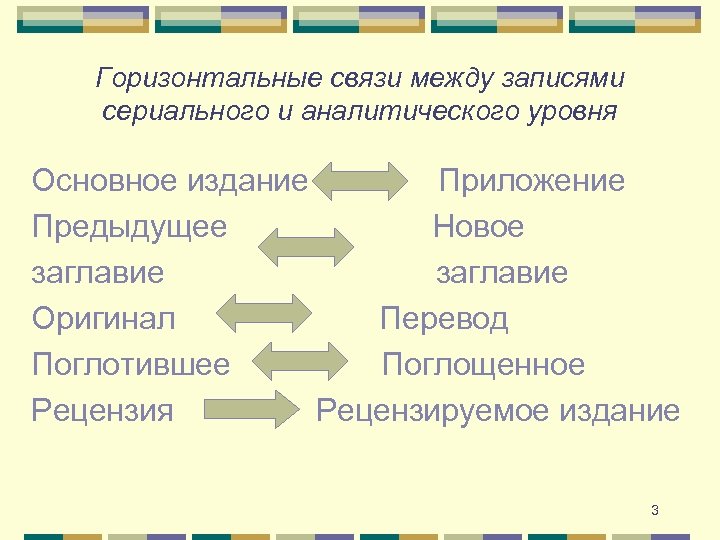 Горизонтальные связи между записями сериального и аналитического уровня

Основное издание Приложение

Предыдущее Новое

заглавие заглавие

Оригинал Перевод

Поглотившее Поглощенное

Рецензия Рецензируемое издание

3